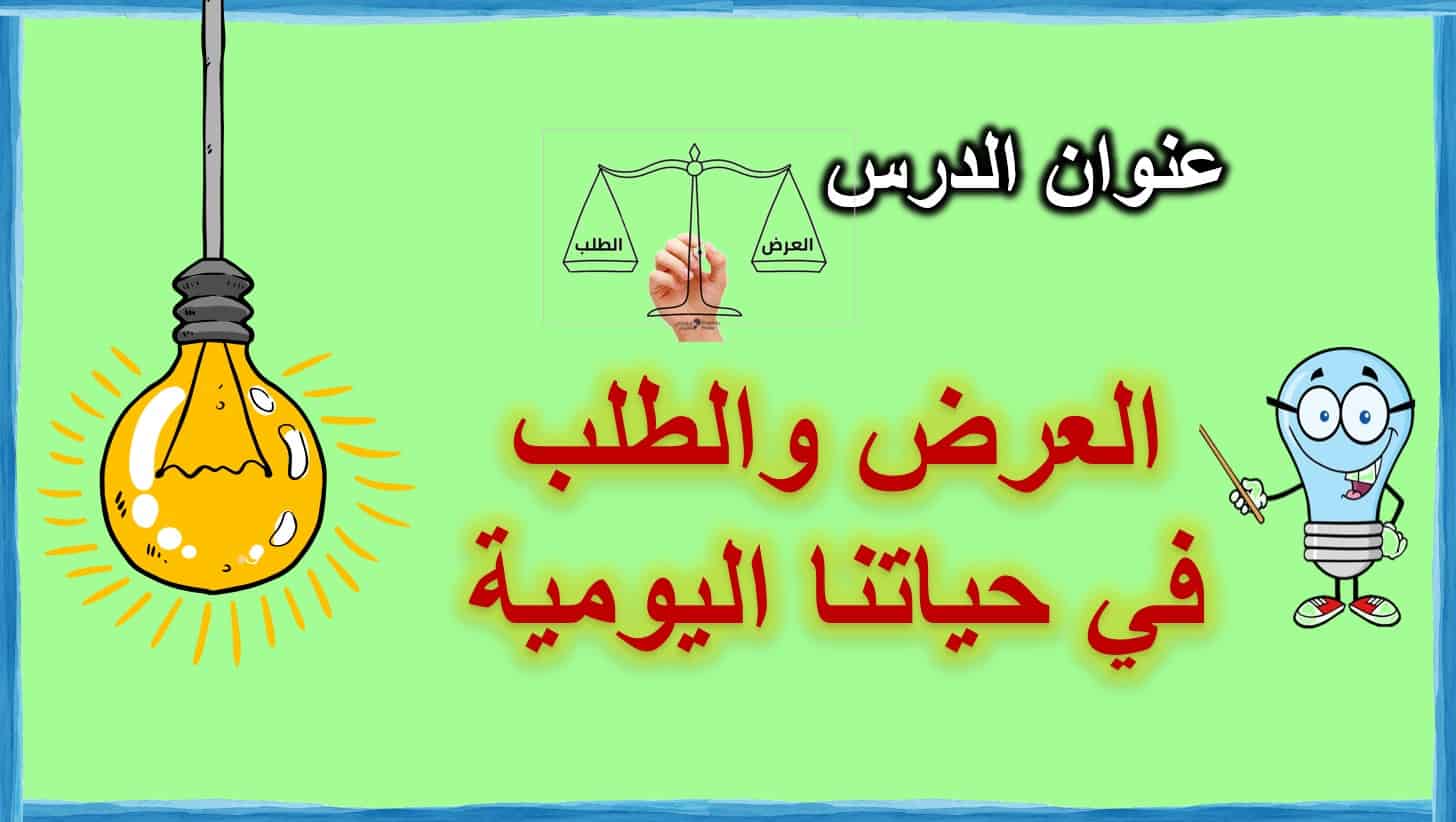 عنوان الدرس

العرض

الطلب

العرض والطلب
في حياتنا اليومية